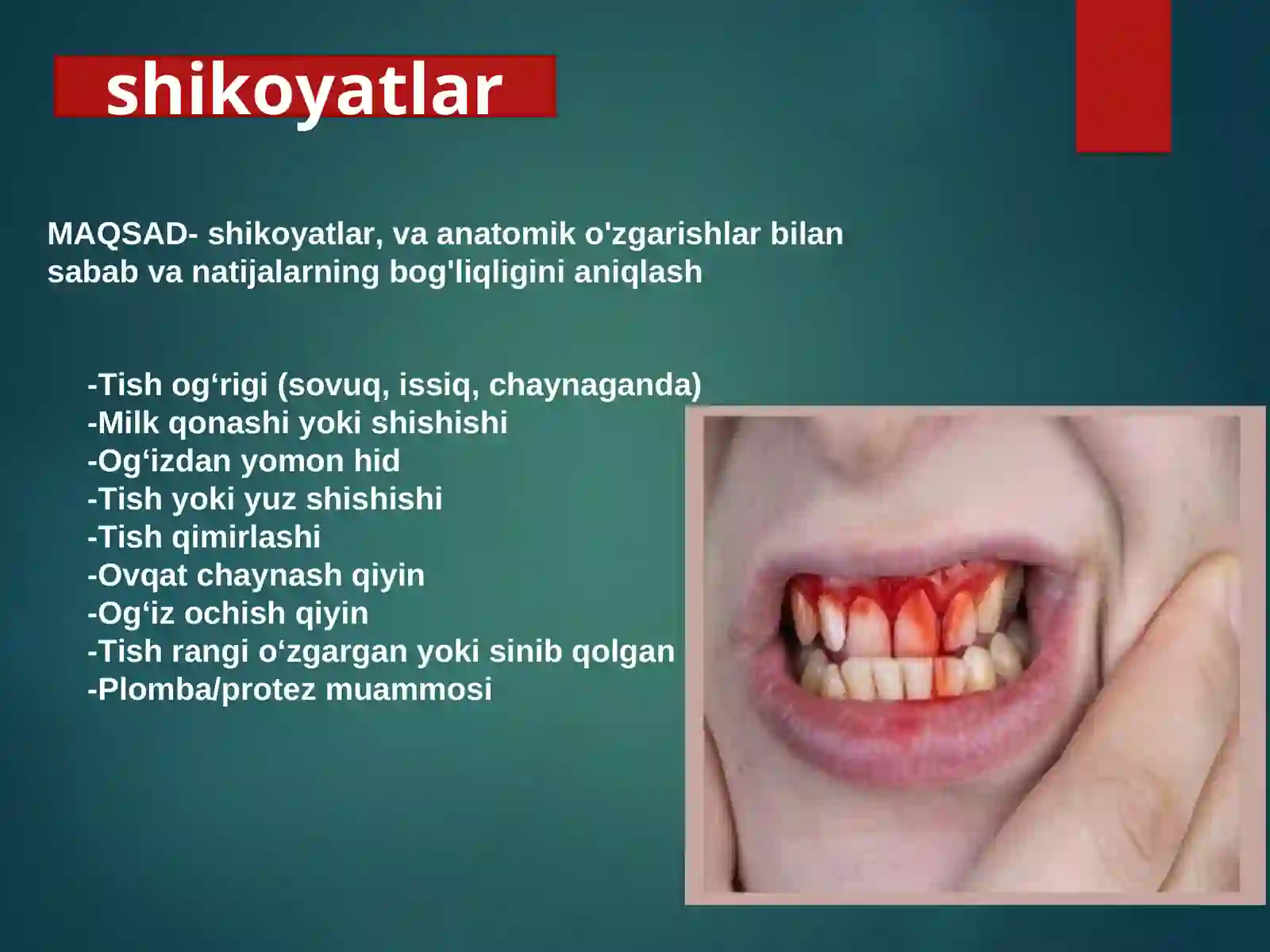 shikoyatlar

MAQSAD- shikoyatlar, va anatomik o'zgarishlar bilan sabab va natijalarning bog'liqligini aniqlash

-Tish og‘rigi (sovuq, issiq, chaynaganda)
-Milk qonashi yoki shishishi
-Og‘izdan yomon hid
-Tish yoki yuz shishishi
-Tish qimirlashi
-Ovqat chaynash qiyin
-Og‘iz ochish qiyin
-Tish rangi o‘zgargan yoki sinib qolgan
-Plomba/protez muammosi